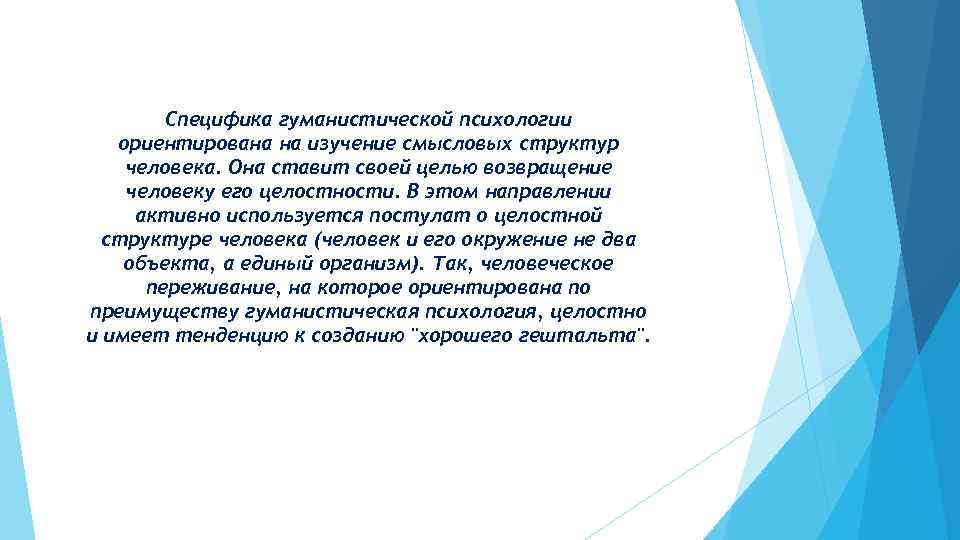 Специфика гуманистической психологии ориентирована на изучение смысловых структур человека. Она ставит своей целью возвращение человеку его целостности. В этом направлении активно используется постулат о целостной структуре человека (человек и его окружение не два объекта, а единый организм). Так, человеческое переживание, на которое ориентирована по преимуществу гуманистическая психология, целостно и имеет тенденцию к созданию "хорошего гештальта".